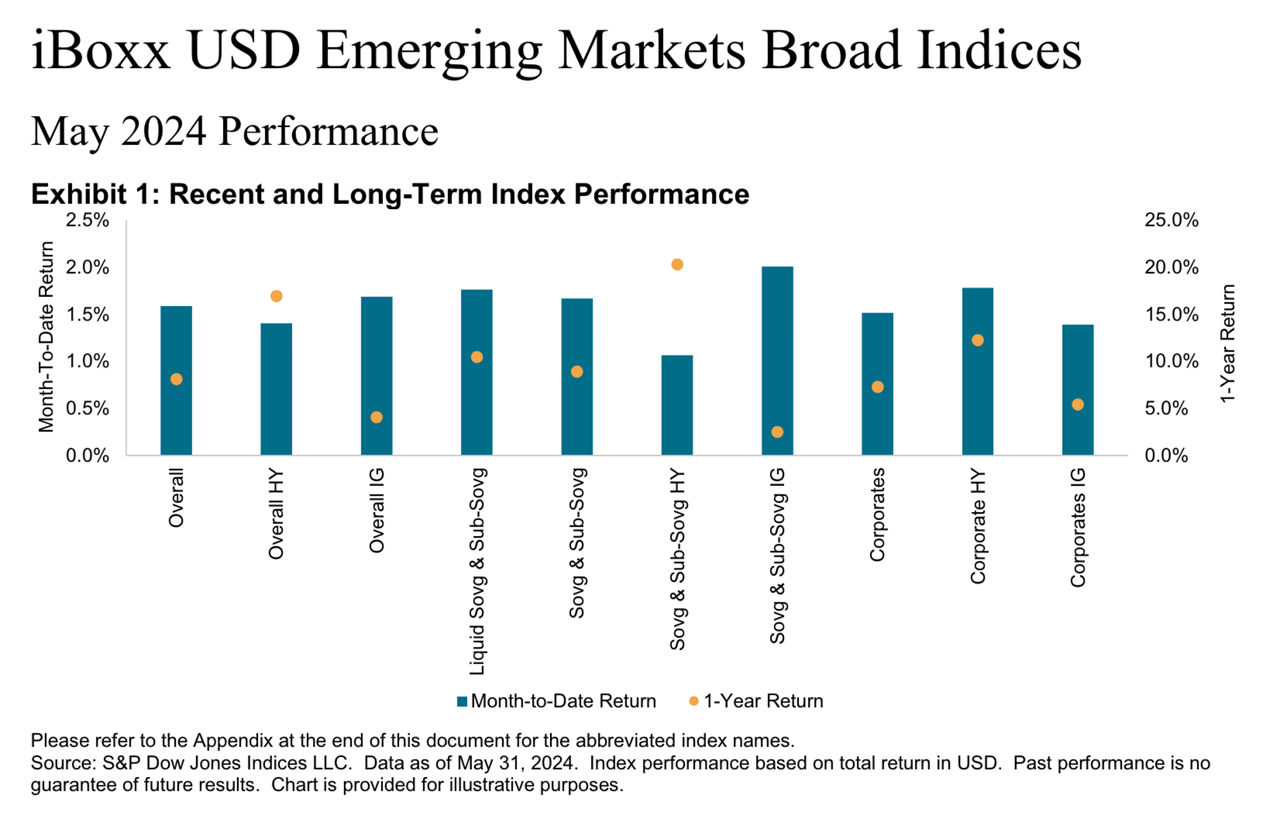 iBoxx USD Emerging Markets Broad Indices

May 2024 Performance

Exhibit 1: Recent and Long-Term Index Performance

Month-To-Date Return

2.5%
2.0%
1.5%
1.0%
0.5%
0.0%

1-Year Return

25.0%
20.0%
15.0%
10.0%
5.0%
0.0%

Overall
Overall HY
Overall IG
Liquid Sovg & Sub-Sovg
Sovg & Sub-Sovg
Sovg & Sub-Sovg HY
Sovg & Sub-Sovg IG
Corporates
Corporate HY
Corporates IG

Month-to-Date Return
1-Year Return

Please refer to the Appendix at the end of this document for the abbreviated index names.
Source: S&P Dow Jones Indices LLC. Data as of May 31, 2024. Index performance based on total return in USD. Past performance is no guarantee of future results. Chart is provided for illustrative purposes.